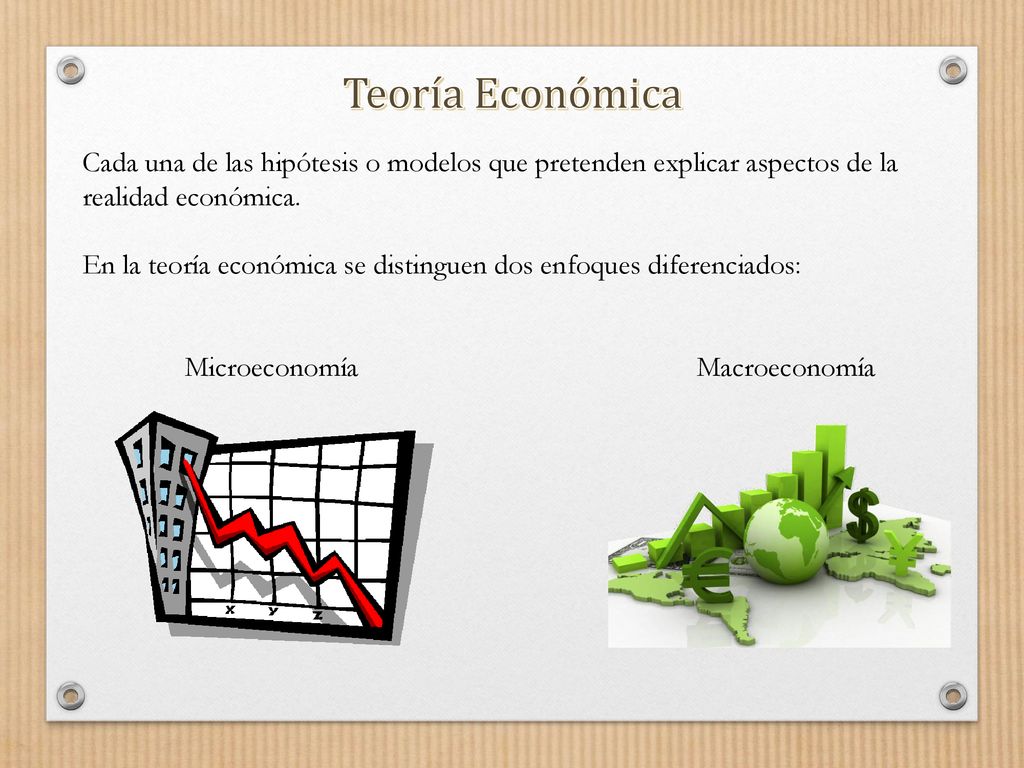 Teoría Económica

Cada una de las hipótesis o modelos que pretenden explicar aspectos de la realidad económica.

En la teoría económica se distinguen dos enfoques diferenciados:

Microeconomía

Macroeconomía

x y z

€ $ ¥